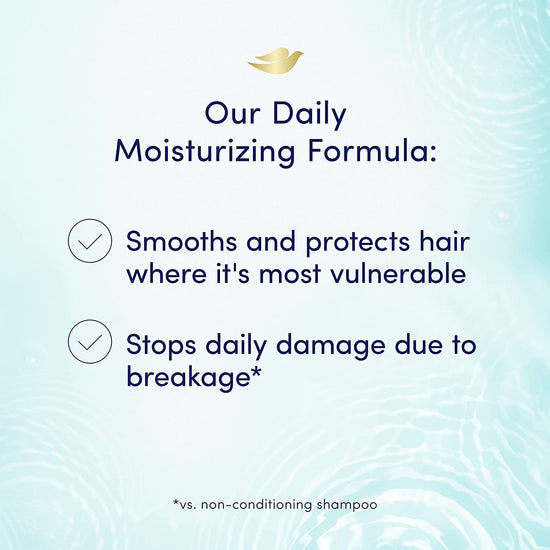 Our Daily Moisturizing Formula:

Smooths and protects hair where it's most vulnerable

Stops daily damage due to breakage*

*vs. non-conditioning shampoo